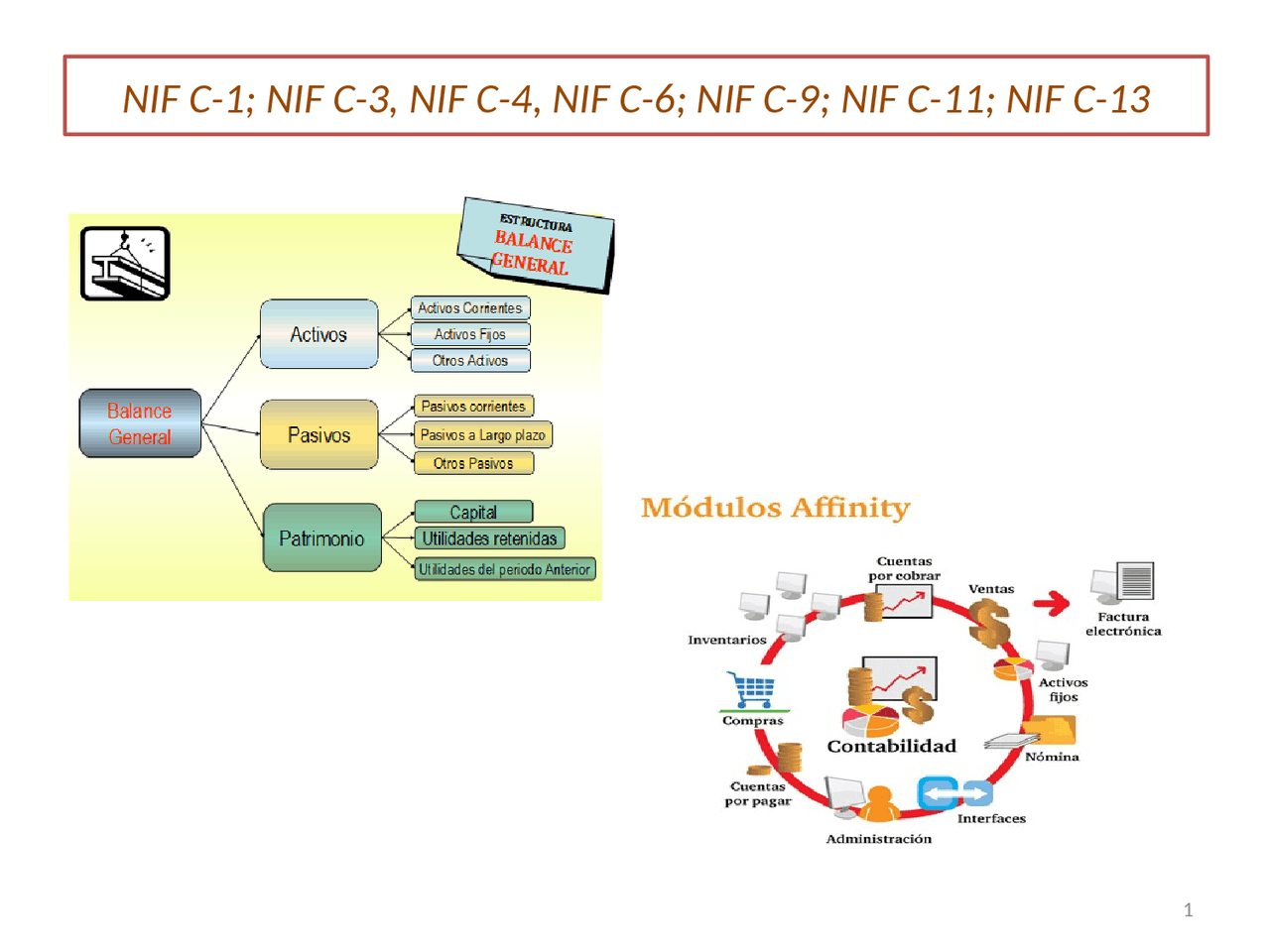 NIF C-1; NIF C-3, NIF C-4, NIF C-6; NIF C-9; NIF C-11; NIF C-13

ESTRUCTURA BALANCE GENERAL

Balance General

Activos
Activos Corrientes
Activos Fijos
Otros Activos

Pasivos
Pasivos corrientes
Pasivos a Largo plazo
Otros Pasivos

Patrimonio
Capital
Utilidades retenidas
Utilidades del periodo Anterior

Módulos Affinity

Cuentas por cobrar
Ventas
Factura electrónica
Inventarios
Activos fijos
Compras
Contabilidad
Nómina
Cuentas por pagar
Interfaces
Administración

1